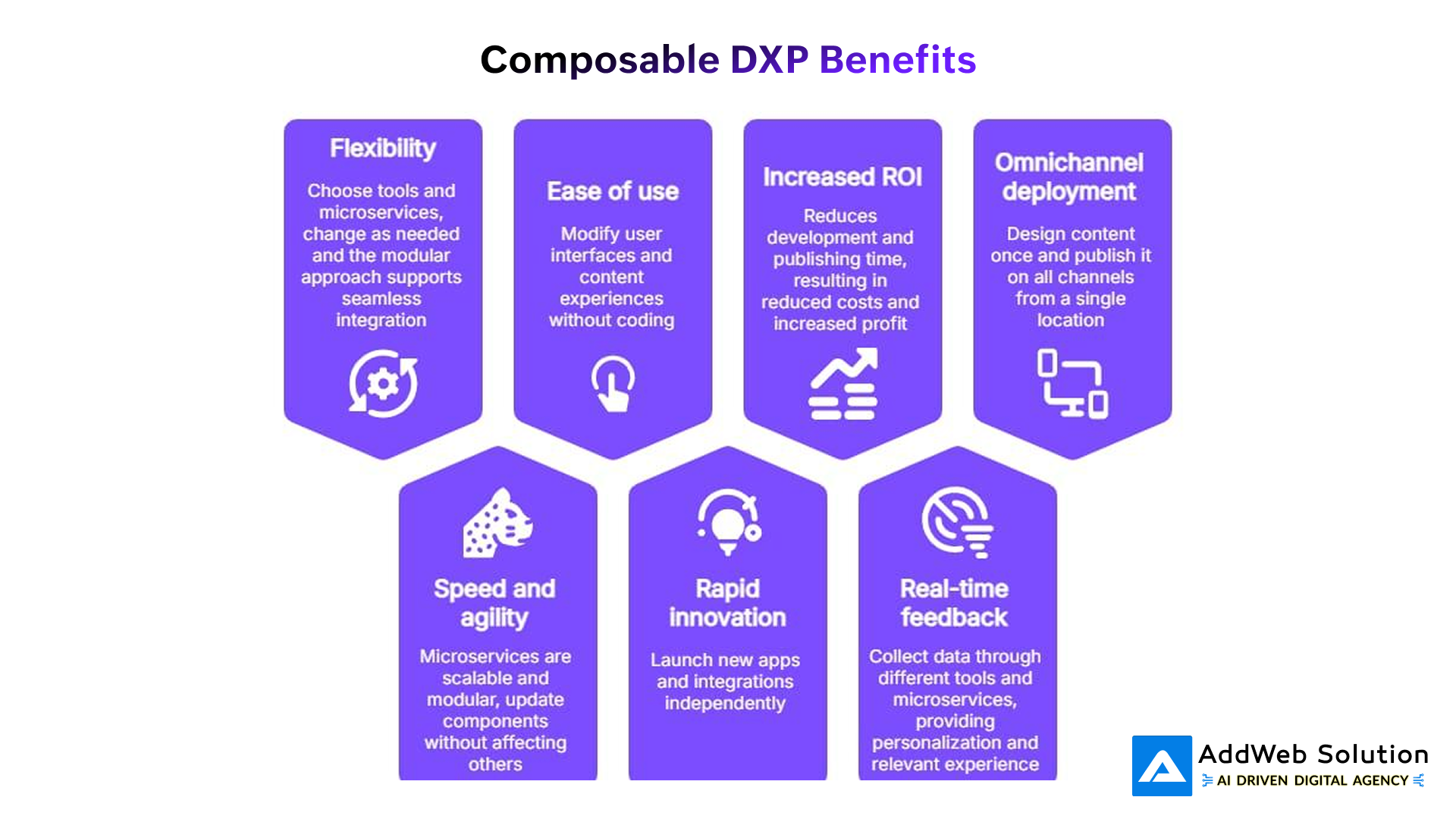 Composable DXP Benefits

Flexibility

Choose tools and microservices, change as needed and the modular approach supports seamless integration

Ease of use

Modify user interfaces and content experiences without coding

Increased ROI

Reduces development and publishing time, resulting in reduced costs and increased profit

Omnichannel deployment

Design content once and publish it on all channels from a single location

Speed and agility

Microservices are scalable and modular, update components without affecting others

Rapid innovation

Launch new apps and integrations independently

Real-time feedback

Collect data through different tools and microservices, providing personalization and relevant experience

AddWeb Solution
AI DRIVEN DIGITAL AGENCY